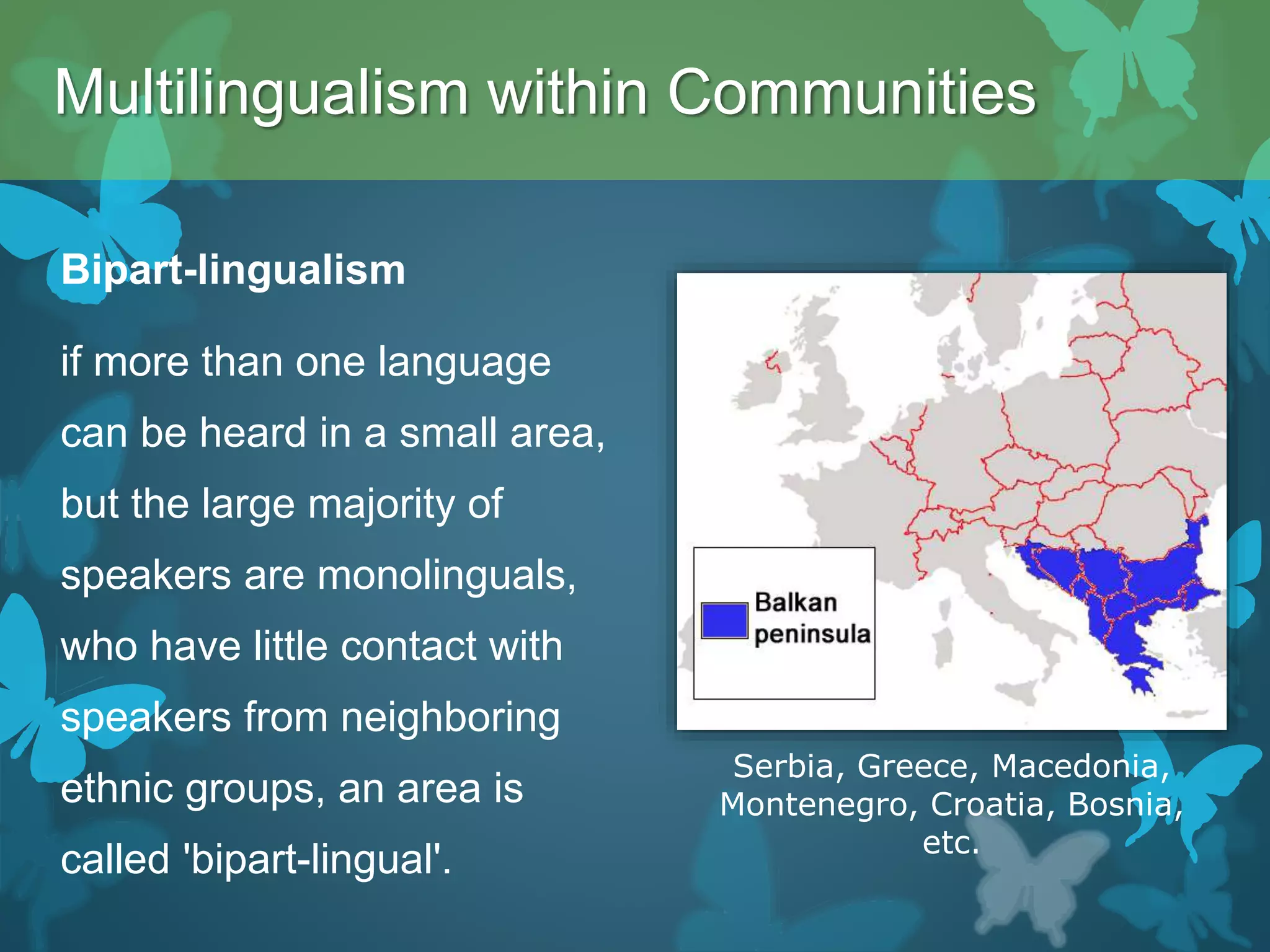 Multilingualism within Communities

Bipart-lingualism

if more than one language can be heard in a small area, but the large majority of speakers are monolinguals, who have little contact with speakers from neighboring ethnic groups, an area is called 'bipart-lingual'.

Balkan peninsula

Serbia, Greece, Macedonia, Montenegro, Croatia, Bosnia, etc.